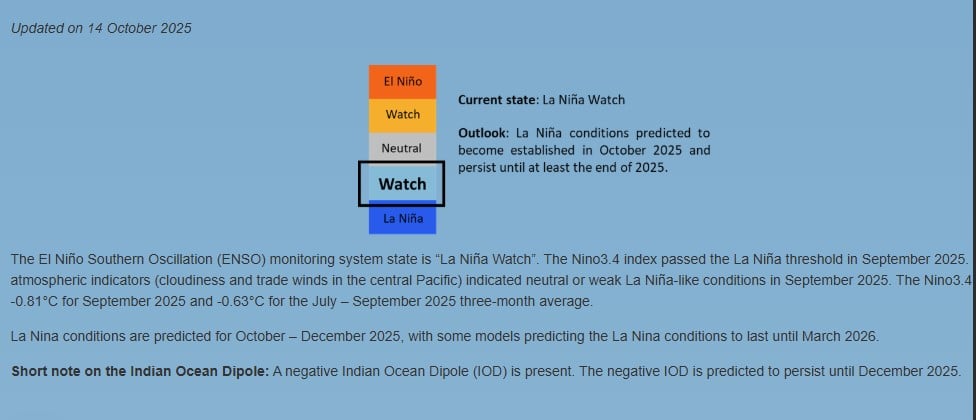 Updated on 14 October 2025

El Niño

Watch

Neutral

Watch

La Niña

Current state: La Niña Watch

Outlook: La Niña conditions predicted to become established in October 2025 and persist until at least the end of 2025.

The El Niño Southern Oscillation (ENSO) monitoring system state is "La Niña Watch". The Nino3.4 index passed the La Niña threshold in September 2025. atmospheric indicators (cloudiness and trade winds in the central Pacific) indicated neutral or weak La Niña-like conditions in September 2025. The Nino3.4 -0.81°C for September 2025 and -0.63°C for the July – September 2025 three-month average.

La Nina conditions are predicted for October – December 2025, with some models predicting the La Nina conditions to last until March 2026.

Short note on the Indian Ocean Dipole: A negative Indian Ocean Dipole (IOD) is present. The negative IOD is predicted to persist until December 2025.